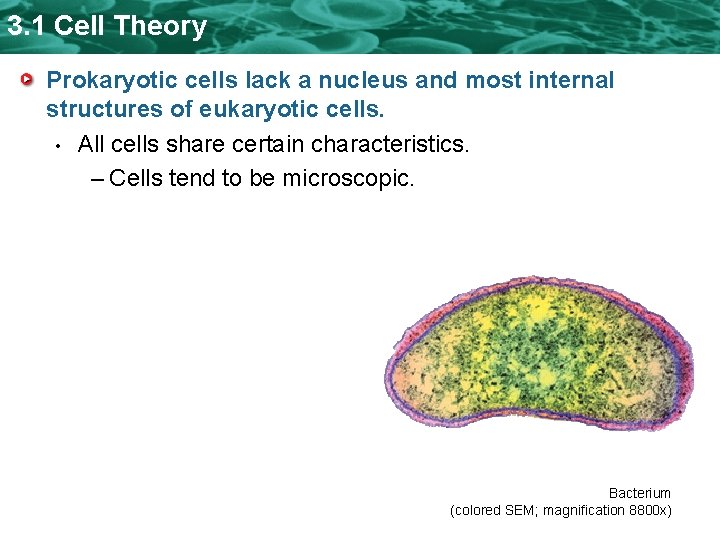 3.1 Cell Theory

Prokaryotic cells lack a nucleus and most internal structures of eukaryotic cells.

• All cells share certain characteristics.

– Cells tend to be microscopic.

Bacterium
(colored SEM; magnification 8800x)